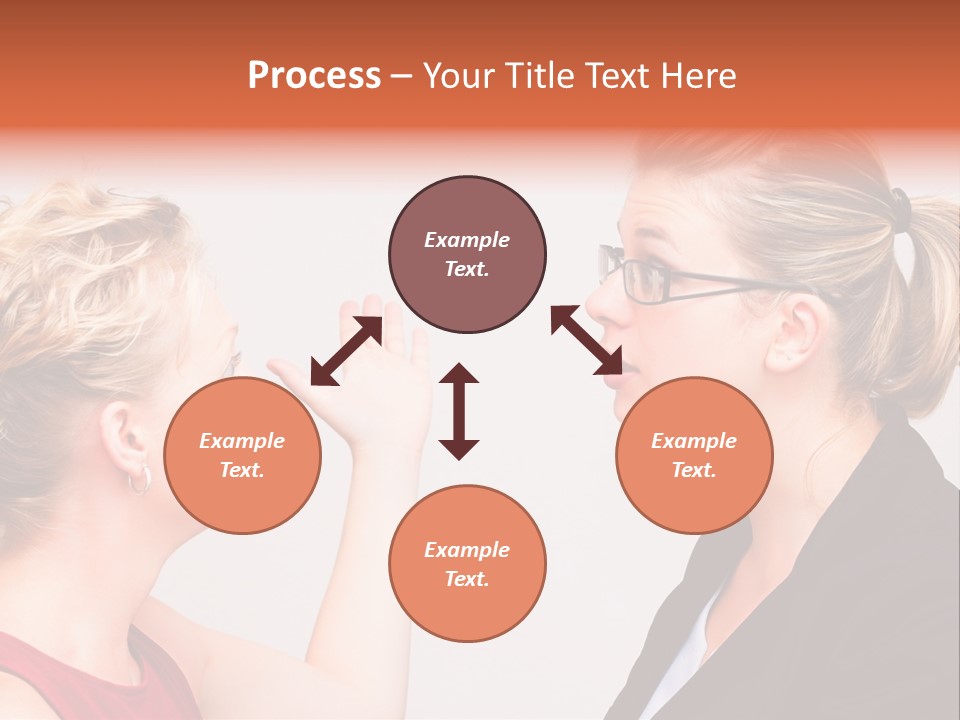 Process – Your Title Text Here

Example Text.

Example Text.

Example Text.

Example Text.